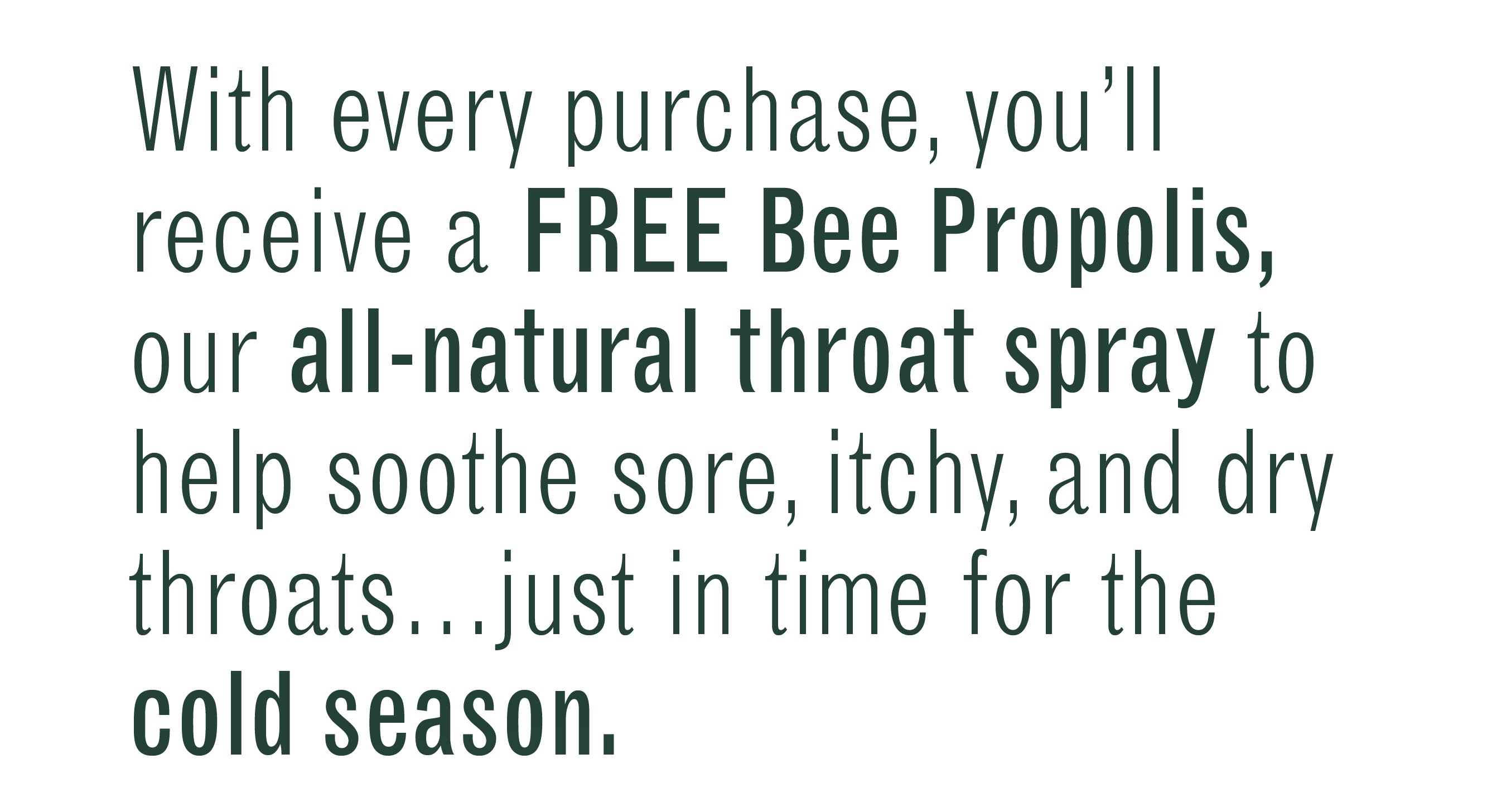 With every purchase, you'll receive a FREE Bee Propolis, our all-natural throat spray to help soothe sore, itchy, and dry throats…just in time for the cold season.